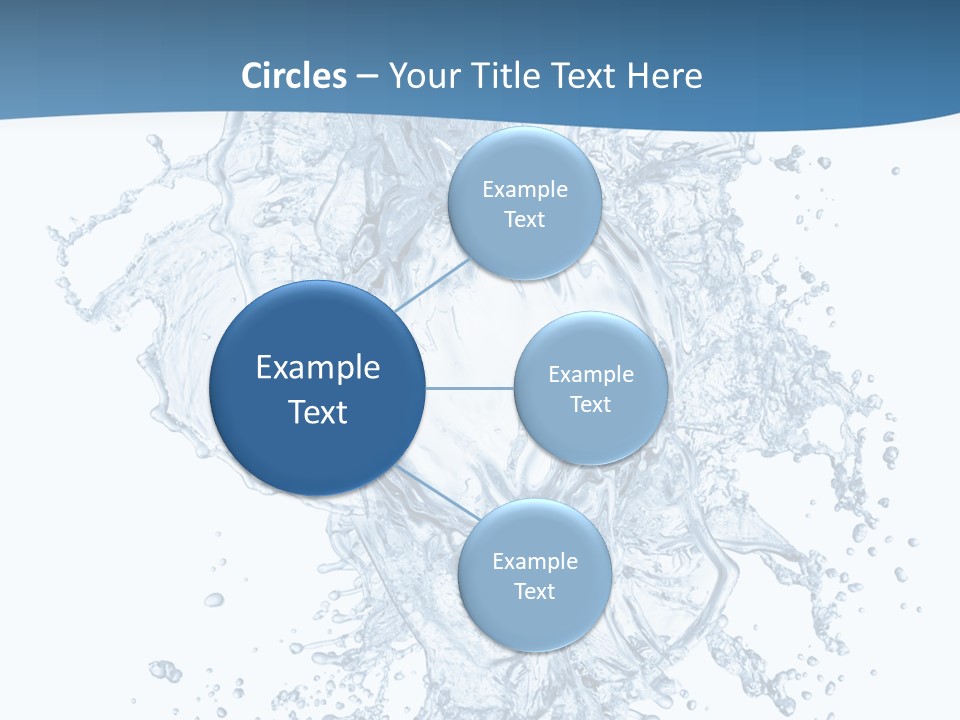 Circles – Your Title Text Here

Example Text

Example Text

Example Text

Example Text